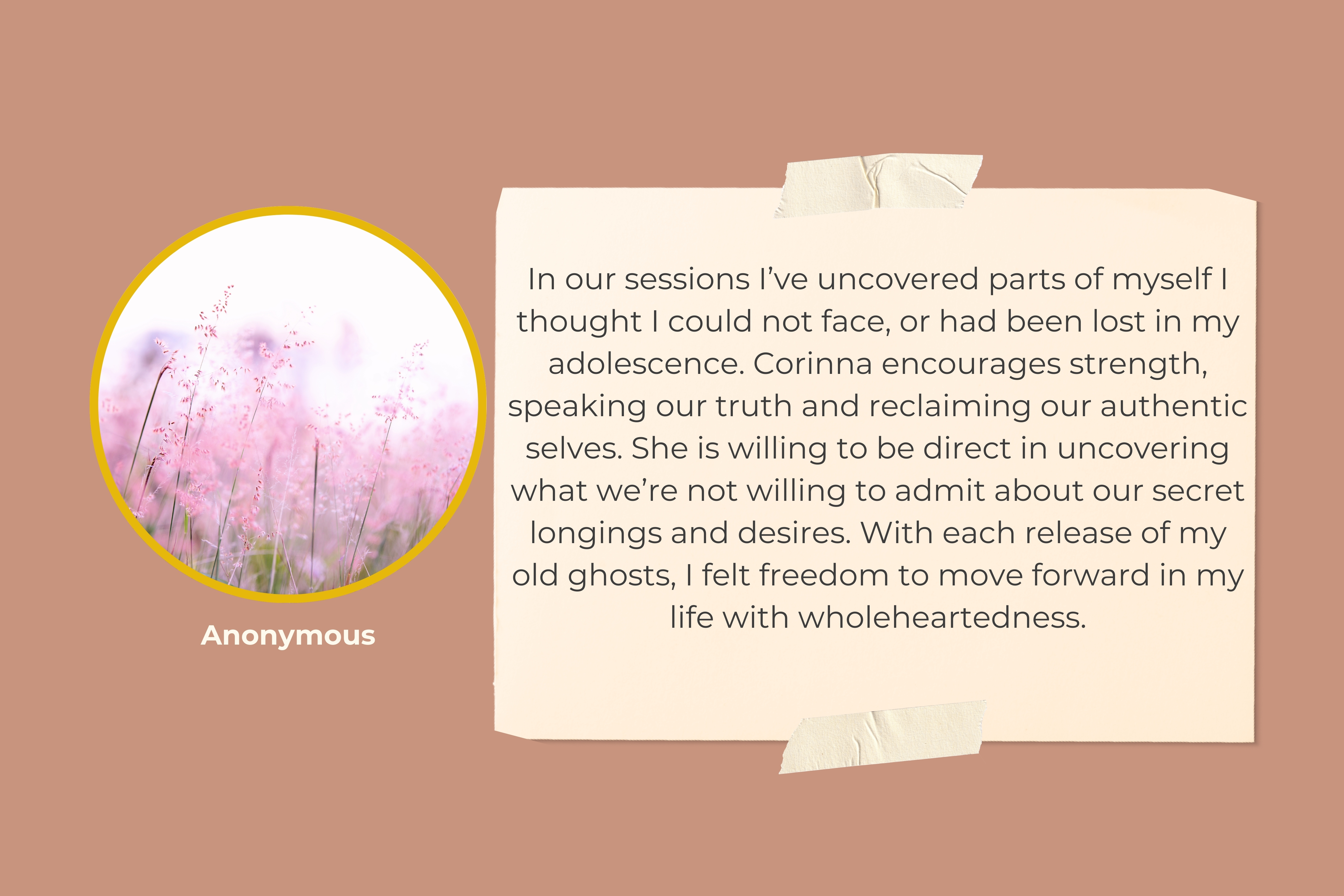 Anonymous

In our sessions I’ve uncovered parts of myself I thought I could not face, or had been lost in my adolescence. Corinna encourages strength, speaking our truth and reclaiming our authentic selves. She is willing to be direct in uncovering what we’re not willing to admit about our secret longings and desires. With each release of my old ghosts, I felt freedom to move forward in my life with wholeheartedness.